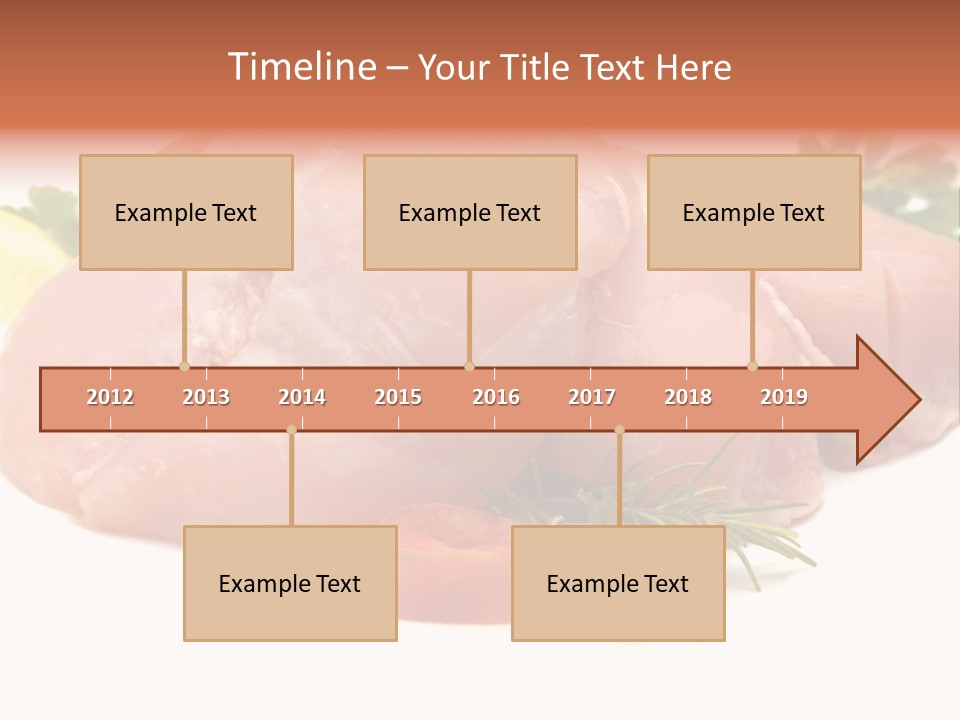 Timeline – Your Title Text Here

Example Text

Example Text

Example Text

2012 2013 2014 2015 2016 2017 2018 2019

Example Text

Example Text